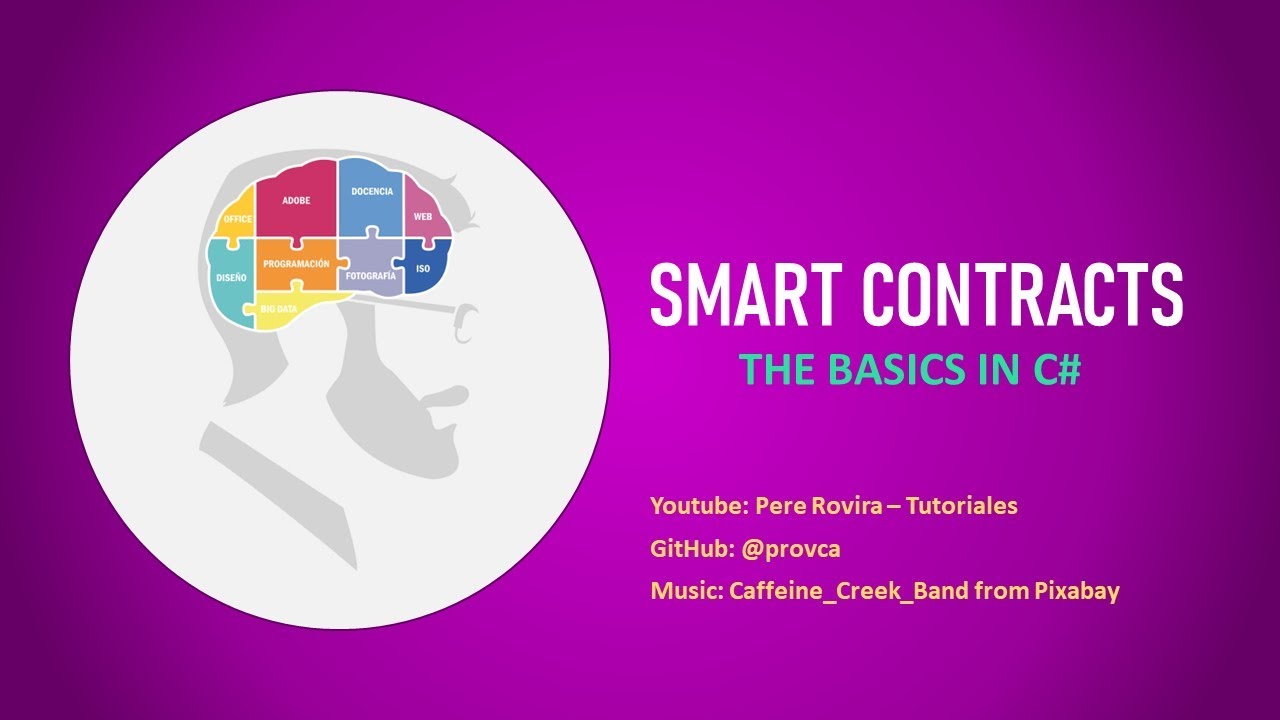 OFFICE
ADOBE
DOCENCIA
WEB
DISEÑO
PROGRAMACIÓN
FOTOGRAFÍA
ISO
BIG DATA

SMART CONTRACTS
THE BASICS IN C#

Youtube: Pere Rovira – Tutoriales
GitHub: @provca
Music: Caffeine_Creek_Band from Pixabay